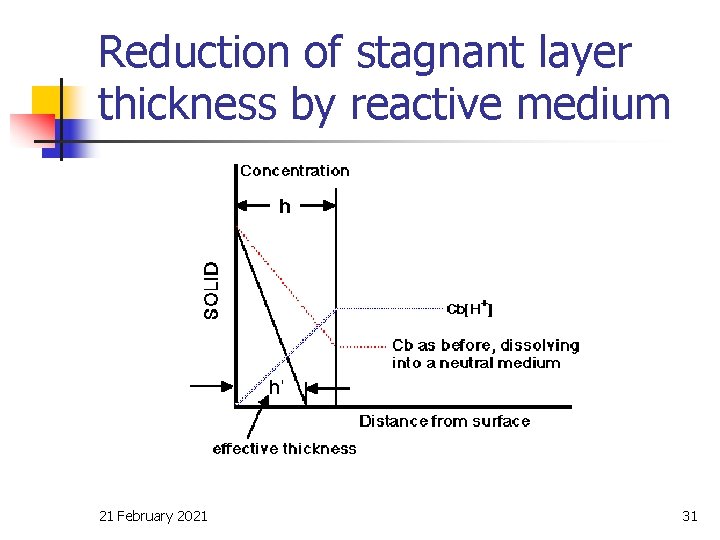 Reduction of stagnant layer thickness by reactive medium

Concentration

h

SOLID

Cb[H$^+$]

Cb as before, dissolving into a neutral medium

h'

Distance from surface

effective thickness

21 February 2021

31